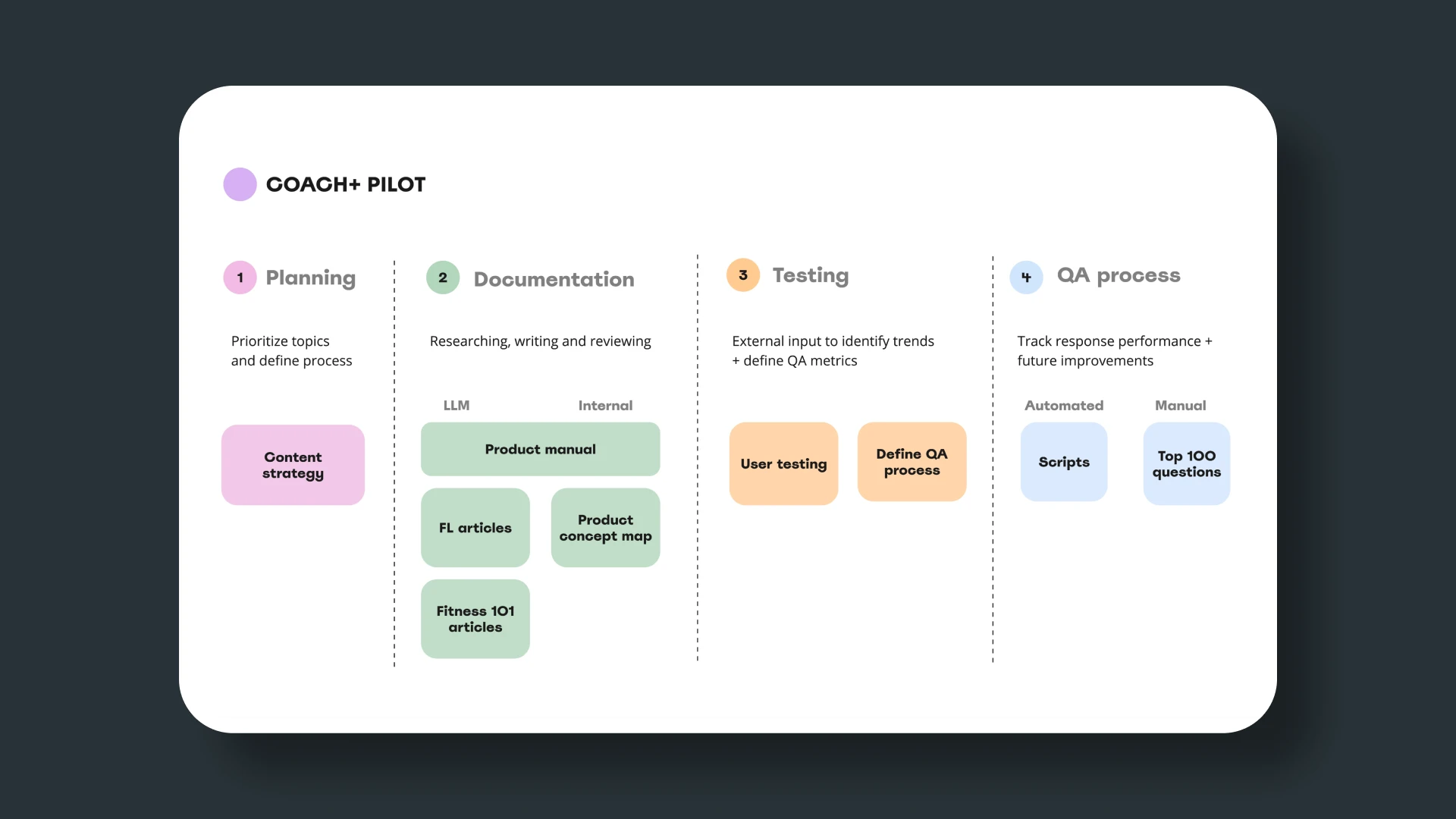 COACH+ PILOT

1 Planning

Prioritize topics and define process

Content strategy

2 Documentation

Researching, writing and reviewing

LLM

Internal

Product manual

FL articles

Product concept map

Fitness 101 articles

3 Testing

External input to identify trends + define QA metrics

User testing

Define QA process

4 QA process

Track response performance + future improvements

Automated

Manual

Scripts

Top 100 questions